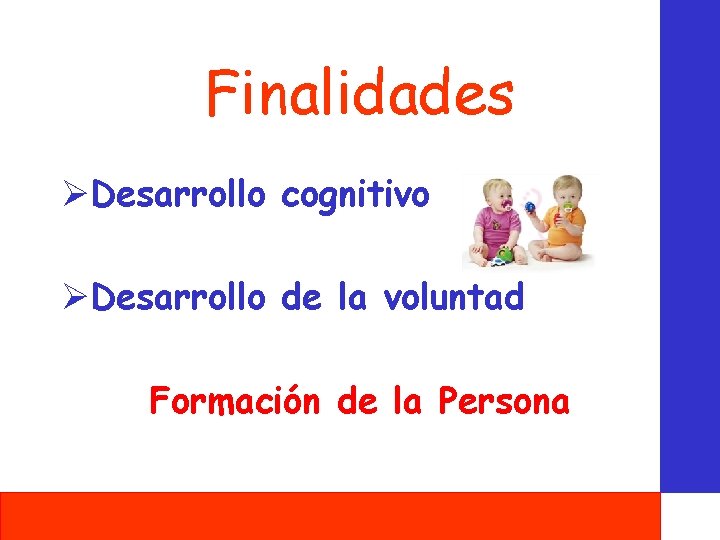 Finalidades

➢Desarrollo cognitivo

➢Desarrollo de la voluntad

Formación de la Persona